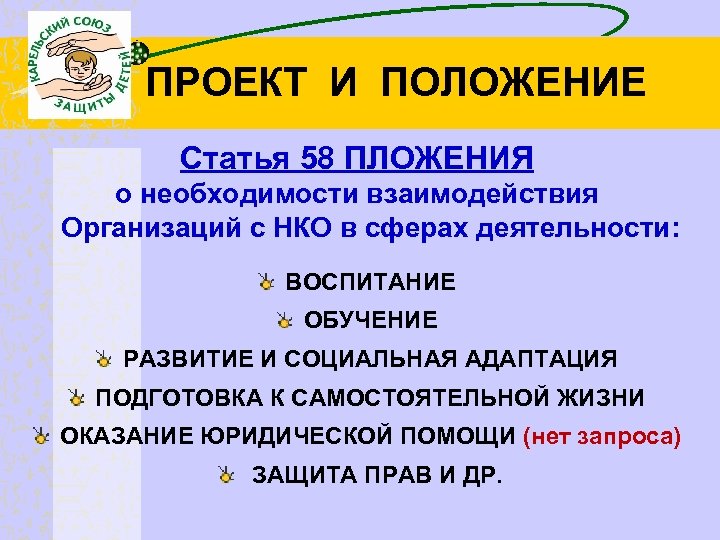 КАРЕЛЬСКИЙ СОЮЗ ЗАЩИТЫ ДЕТЕЙ

ПРОЕКТ И ПОЛОЖЕНИЕ

Статья 58 ПЛОЖЕНИЯ
о необходимости взаимодействия Организаций с НКО в сферах деятельности:

ВОСПИТАНИЕ
ОБУЧЕНИЕ
РАЗВИТИЕ И СОЦИАЛЬНАЯ АДАПТАЦИЯ
ПОДГОТОВКА К САМОСТОЯТЕЛЬНОЙ ЖИЗНИ
ОКАЗАНИЕ ЮРИДИЧЕСКОЙ ПОМОЩИ (нет запроса)
ЗАЩИТА ПРАВ И ДР.